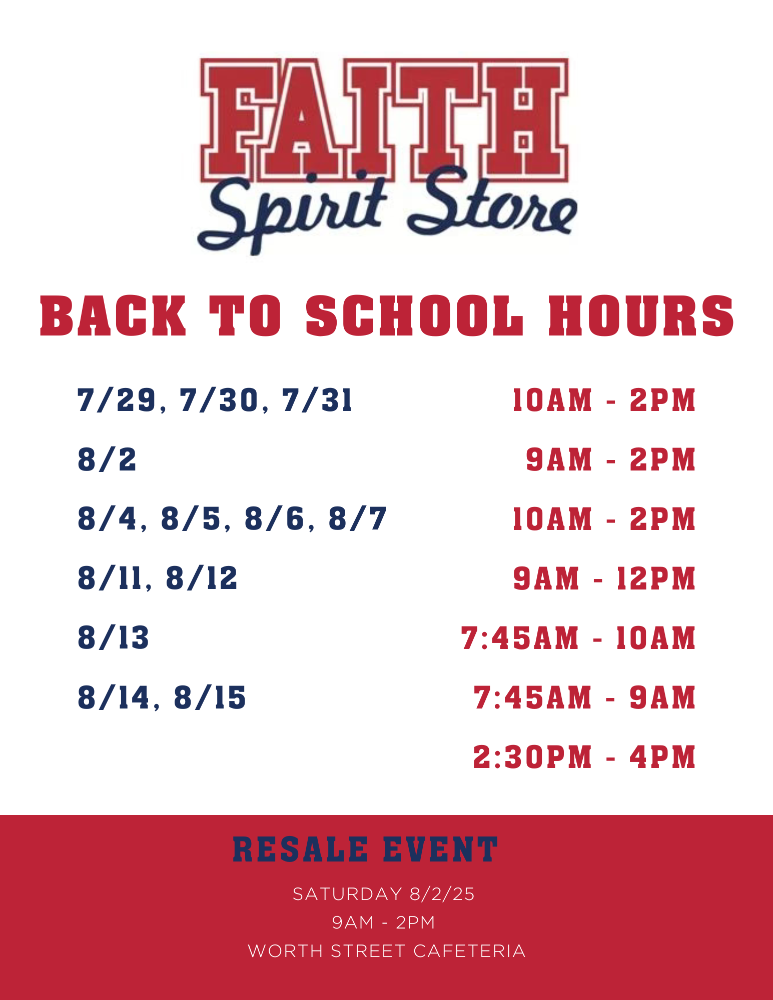 FAITH
Spirit Store

BACK TO SCHOOL HOURS

| | |
|---|---|
| 7/29, 7/30, 7/31 | 10AM - 2PM |
| 8/2 | 9AM - 2PM |
| 8/4, 8/5, 8/6, 8/7 | 10AM - 2PM |
| 8/11, 8/12 | 9AM - 12PM |
| 8/13 | 7:45AM - 10AM |
| 8/14, 8/15 | 7:45AM - 9AM |
| | 2:30PM - 4PM |

RESALE EVENT

SATURDAY 8/2/25
9AM - 2PM
WORTH STREET CAFETERIA